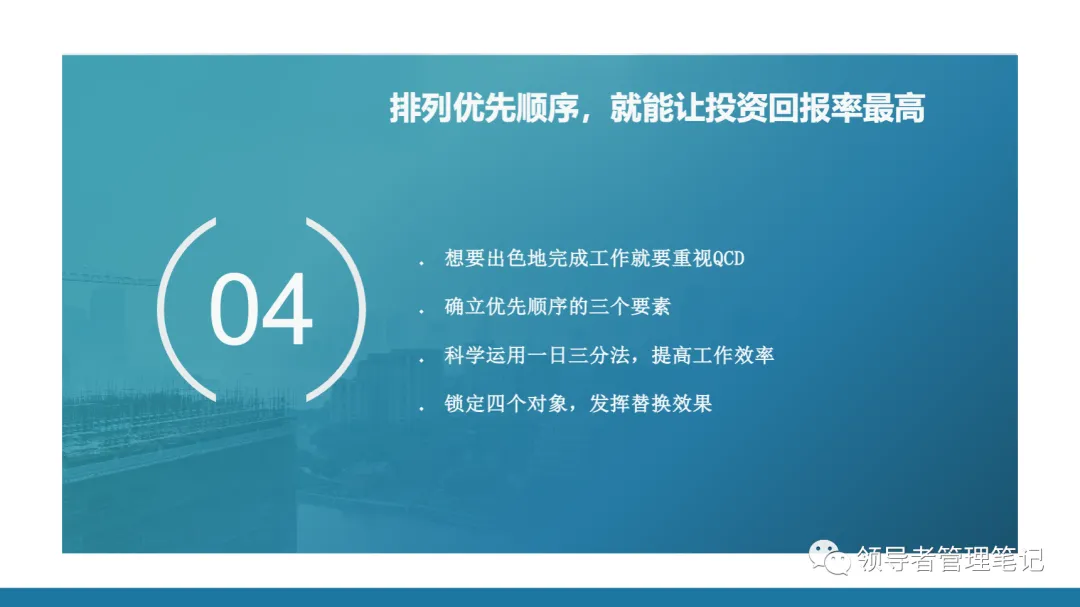 排列优先顺序，就能让投资回报率最高

04

. 想要出色地完成工作就要重视QCD

. 确立优先顺序的三个要素

. 科学运用一日三分法，提高工作效率

. 锁定四个对象，发挥替换效果

领导者管理笔记